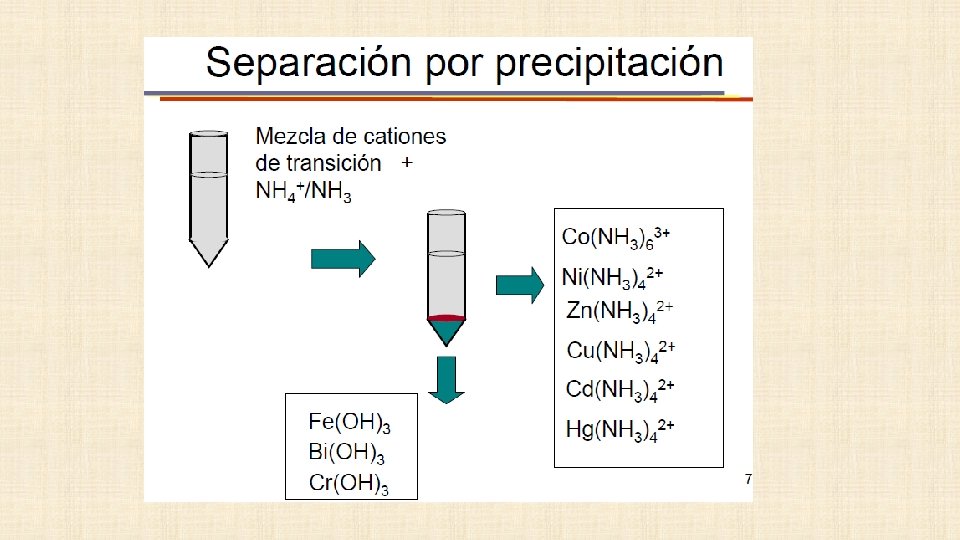 Separación por precipitación

Mezcla de cationes de transición + $NH_4^+/NH_3$

$Co(NH_3)_6^{3+}$
$Ni(NH_3)_4^{2+}$
$Zn(NH_3)_4^{2+}$
$Cu(NH_3)_4^{2+}$
$Cd(NH_3)_4^{2+}$
$Hg(NH_3)_4^{2+}$

$Fe(OH)_3$
$Bi(OH)_3$
$Cr(OH)_3$

7